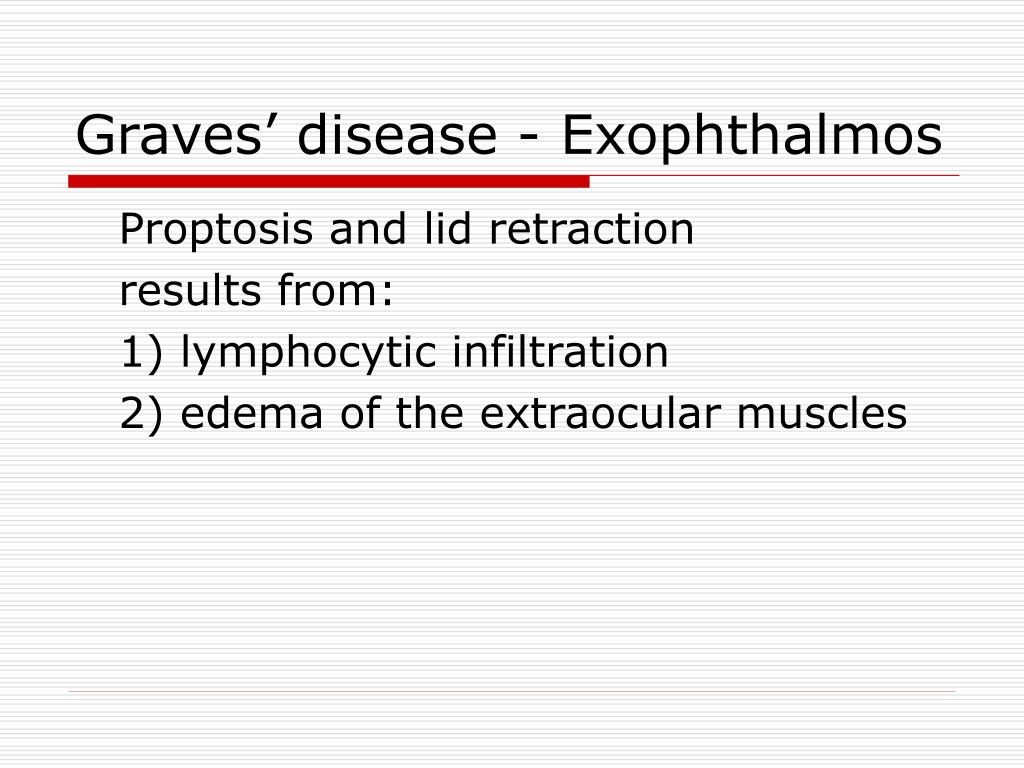 Graves’ disease - Exophthalmos

Proptosis and lid retraction results from:

1) lymphocytic infiltration

2) edema of the extraocular muscles